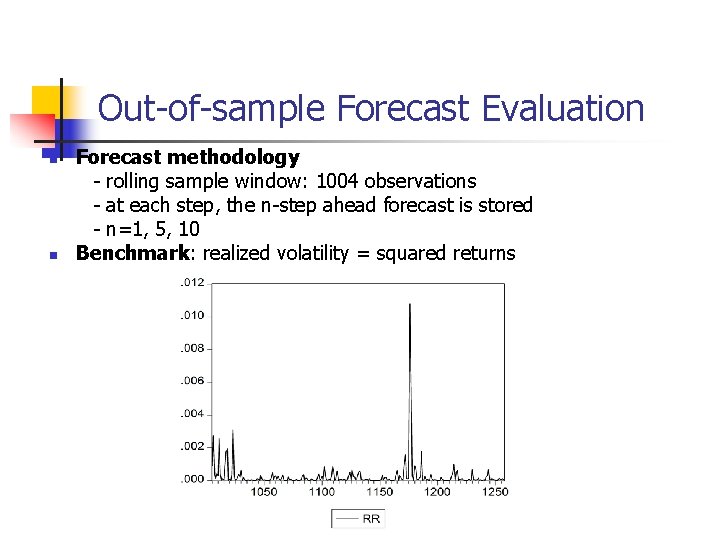 Out-of-sample Forecast Evaluation

Forecast methodology
- rolling sample window: 1004 observations
- at each step, the n-step ahead forecast is stored
- n=1, 5, 10

Benchmark: realized volatility = squared returns

.012
.010
.008
.006
.004
.002
.000
1050 1100 1150 1200 1250
RR